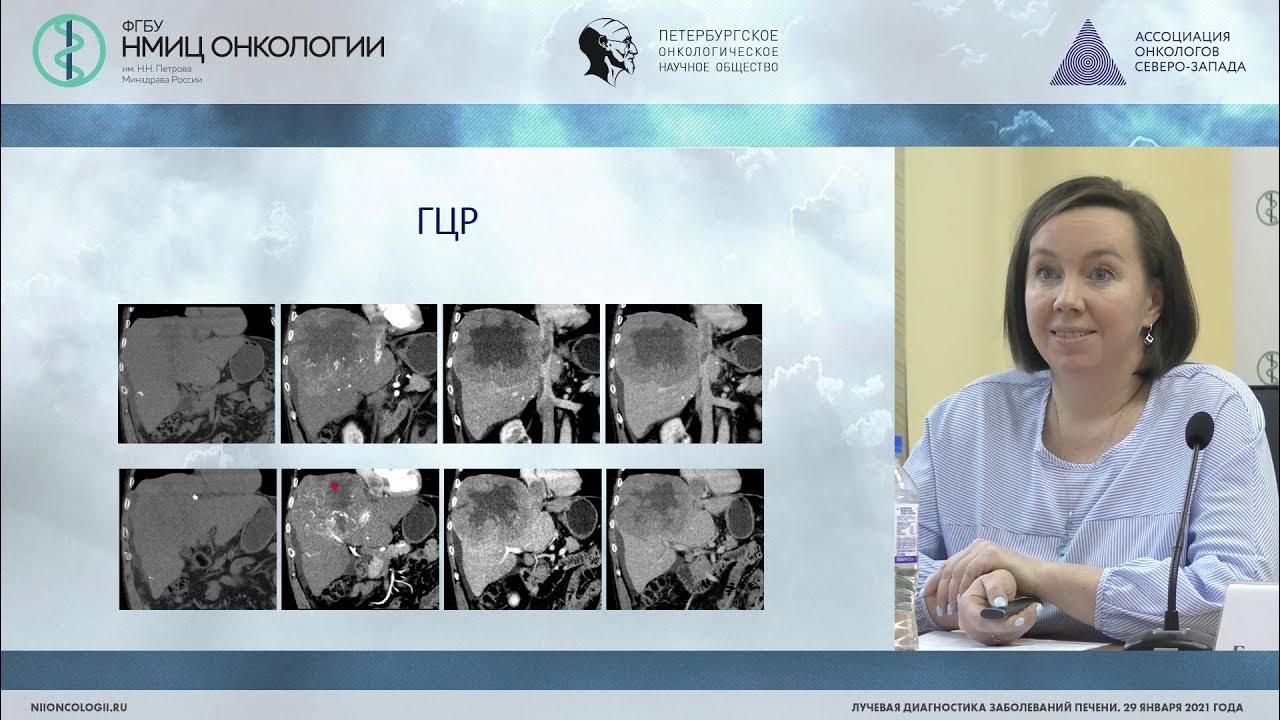 ФГБУ
НМИЦ ОНКОЛОГИИ
им. Н.Н. Петрова
Минздрава России

ПЕТЕРБУРГСКОЕ ОНКОЛОГИЧЕСКОЕ НАУЧНОЕ ОБЩЕСТВО

АССОЦИАЦИЯ ОНКОЛОГОВ СЕВЕРО-ЗАПАДА

ГЦР

NIIONCOLOGII.RU

ЛУЧЕВАЯ ДИАГНОСТИКА ЗАБОЛЕВАНИЙ ПЕЧЕНИ. 29 ЯНВАРЯ 2021 ГОДА